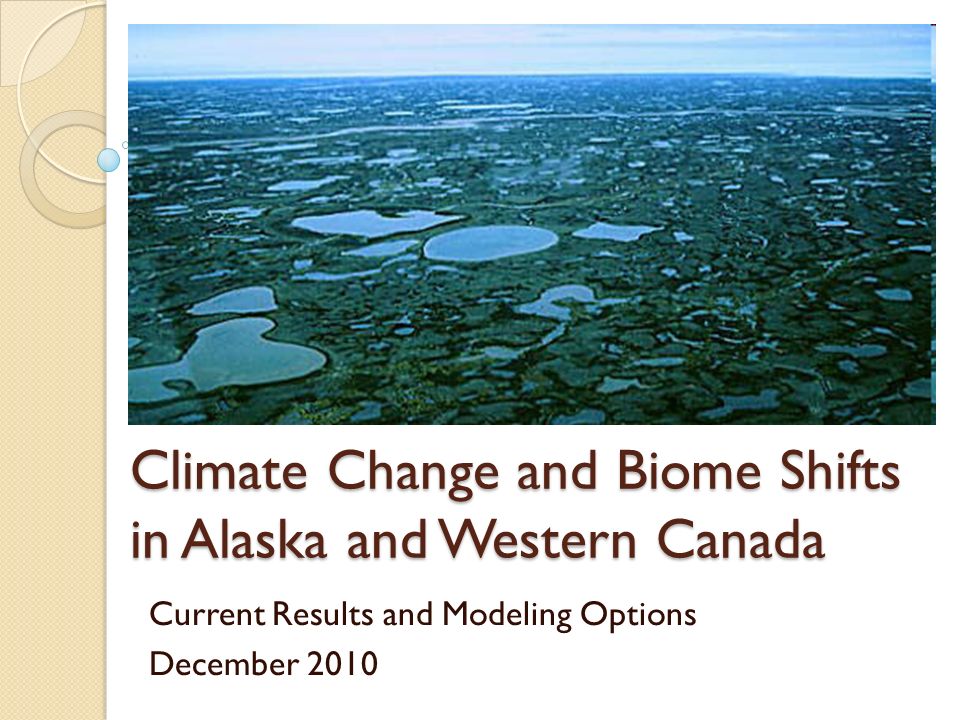 Climate Change and Biome Shifts in Alaska and Western Canada

Current Results and Modeling Options
December 2010